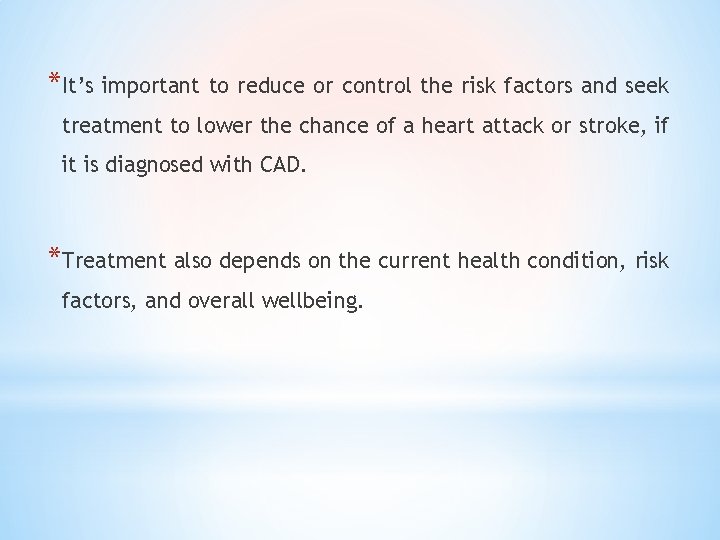 *It’s important to reduce or control the risk factors and seek treatment to lower the chance of a heart attack or stroke, if it is diagnosed with CAD.

*Treatment also depends on the current health condition, risk factors, and overall wellbeing.